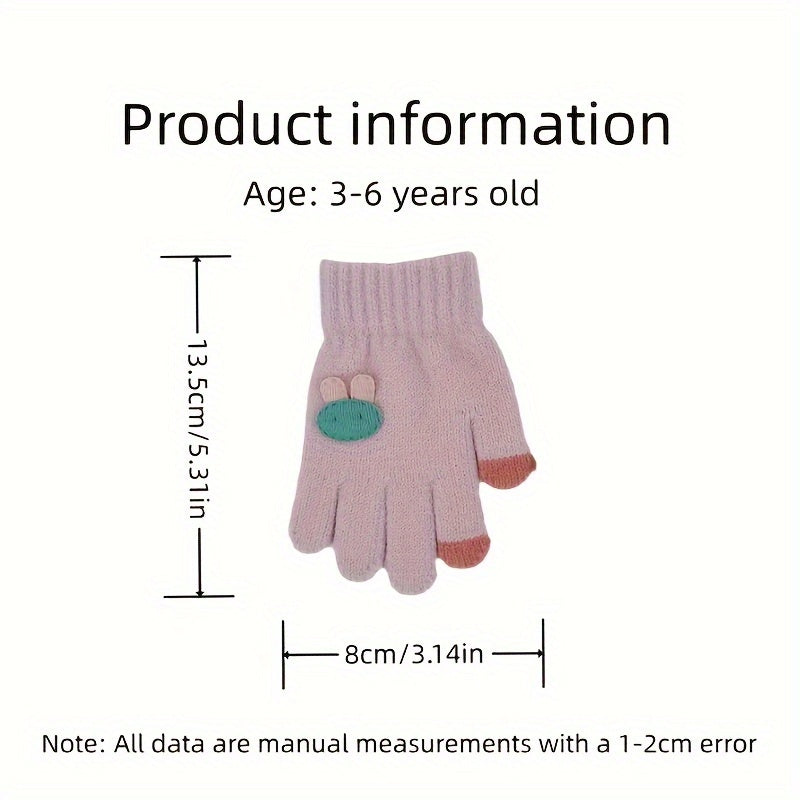 Product information

Age: 3-6 years old

13.5cm/5.31in

8cm/3.14in

Note: All data are manual measurements with a 1-2cm error